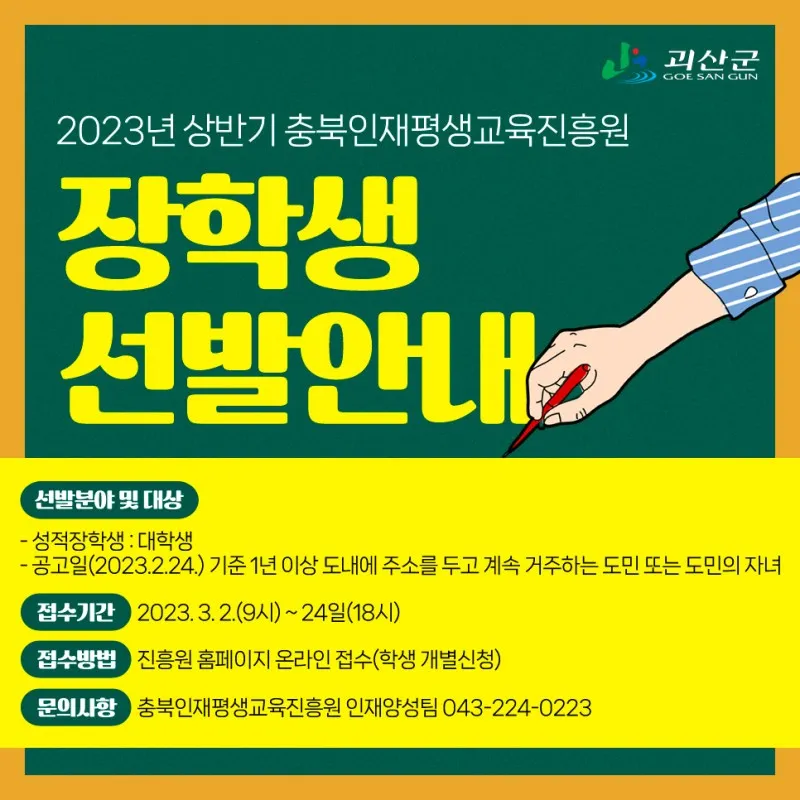 괴산군
GOE SAN GUN

2023년 상반기 충북인재평생교육진흥원

장학생 선발안내

선발분야 및 대상

- 성적장학생 : 대학생
- 공고일(2023.2.24.) 기준 1년 이상 도내에 주소를 두고 계속 거주하는 도민 또는 도민의 자녀

접수기간 2023. 3. 2.(9시) ~ 24일(18시)

접수방법 진흥원 홈페이지 온라인 접수(학생 개별신청)

문의사항 충북인재평생교육진흥원 인재양성팀 043-224-0223